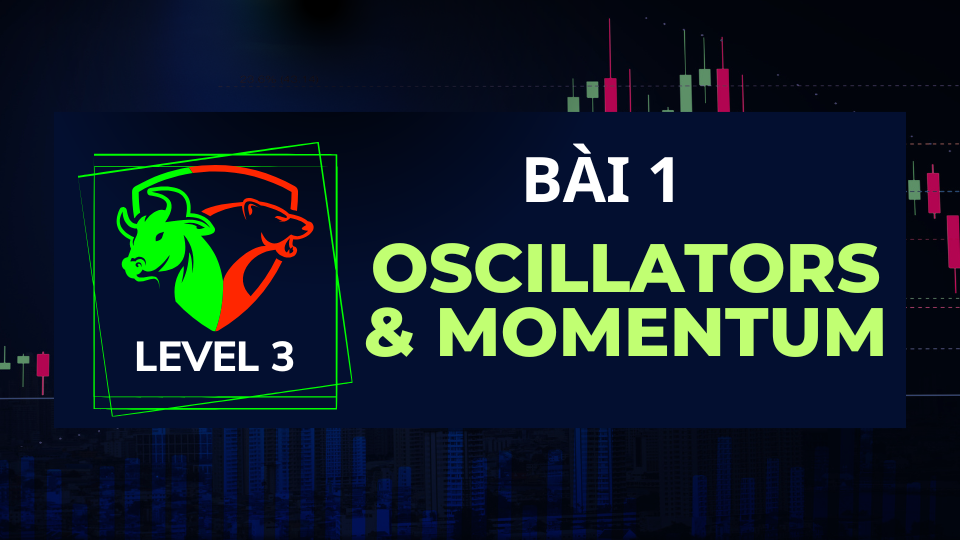 LEVEL 3

BÀI 1

OSCILLATORS & MOMENTUM